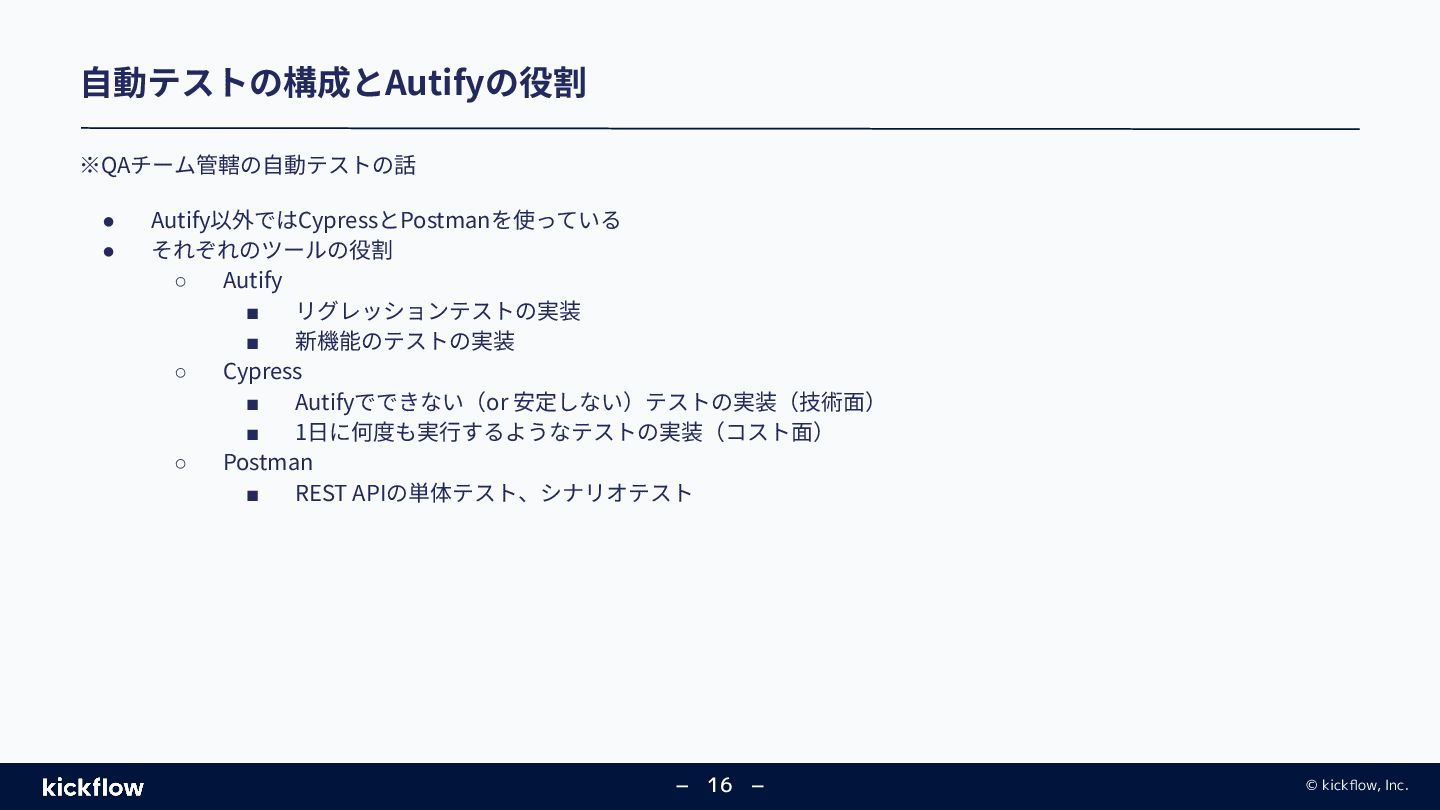 自動テストの構成とAutifyの役割

※QAチーム管轄の自動テストの話

● Autify以外ではCypressとPostmanを使っている
● それぞれのツールの役割
 ○ Autify
  ■ リグレッションテストの実装
  ■ 新機能のテストの実装
 ○ Cypress
  ■ Autifyでできない（or 安定しない）テストの実装（技術面）
  ■ 1日に何度も実行するようなテストの実装（コスト面）
 ○ Postman
  ■ REST APIの単体テスト、シナリオテスト

kickflow

– 16 –

© kickflow, Inc.